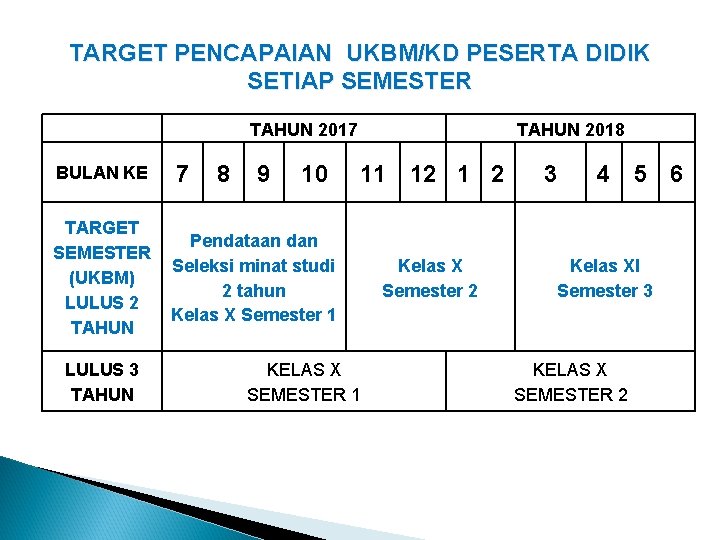 TARGET PENCAPAIAN UKBM/KD PESERTA DIDIK SETIAP SEMESTER

| | TAHUN 2017 | | | | | | TAHUN 2018 | | | | | |
|---|---|---|---|---|---|---|---|---|---|---|---|---|
| BULAN KE | 7 | 8 | 9 | 10 | 11 | 12 | 1 | 2 | 3 | 4 | 5 | 6 |
| TARGET SEMESTER (UKBM) LULUS 2 TAHUN | Pendataan dan Seleksi minat studi 2 tahun Kelas X Semester 1 | | | | Kelas X Semester 2 | | | | Kelas XI Semester 3 | | | |
| LULUS 3 TAHUN | KELAS X SEMESTER 1 | | | | | | KELAS X SEMESTER 2 | | | | | |